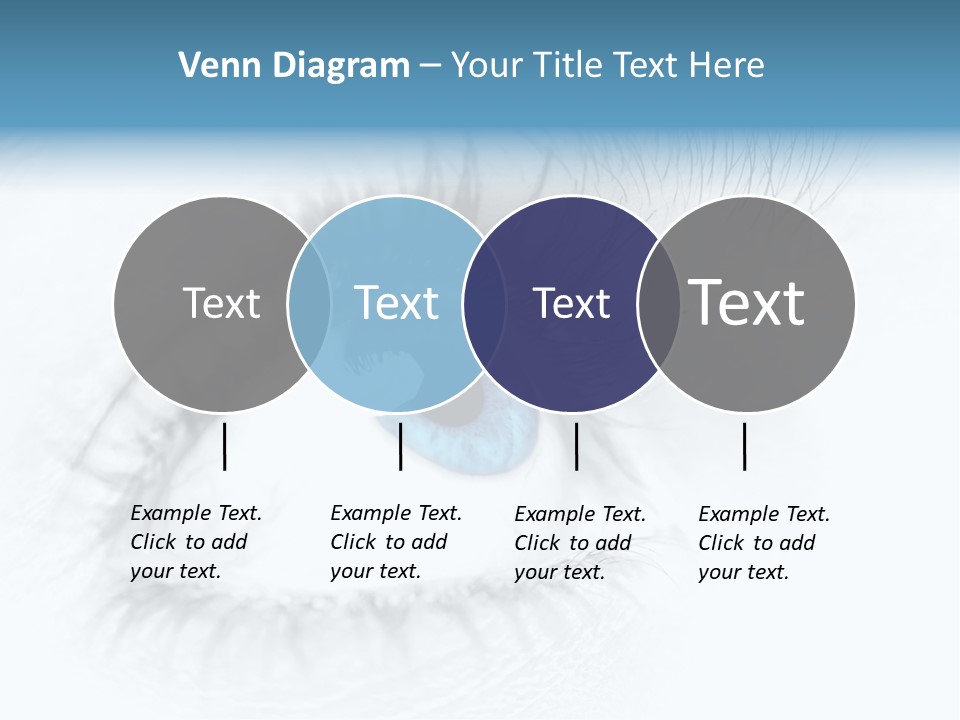 Venn Diagram – Your Title Text Here

Text

Text

Text

Text

Example Text. Click to add your text.

Example Text. Click to add your text.

Example Text. Click to add your text.

Example Text. Click to add your text.